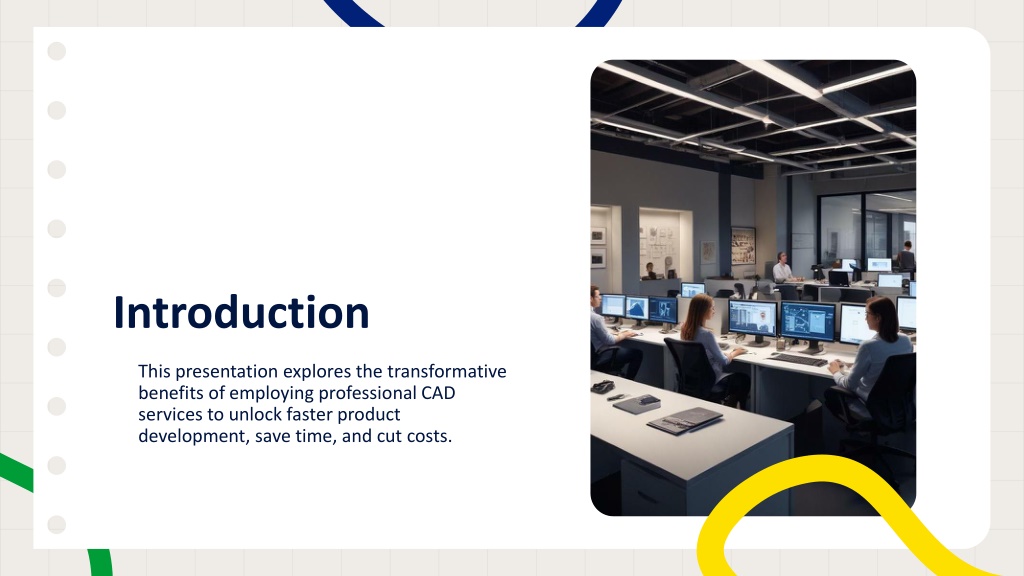 Introduction

This presentation explores the transformative benefits of employing professional CAD services to unlock faster product development, save time, and cut costs.